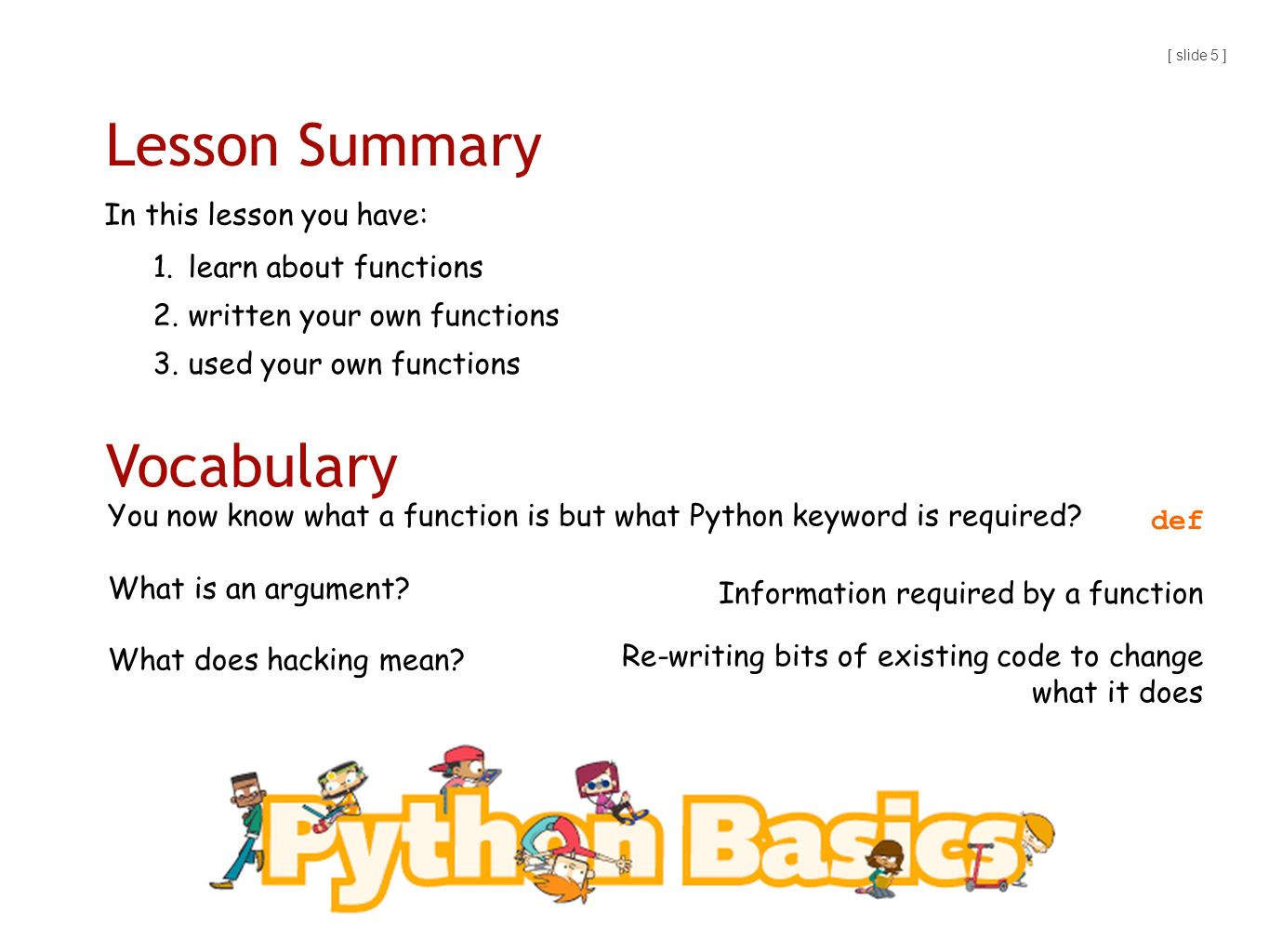 [ slide 5 ]

Lesson Summary

In this lesson you have:

1. learn about functions
2. written your own functions
3. used your own functions

Vocabulary

You now know what a function is but what Python keyword is required? def

What is an argument? Information required by a function

What does hacking mean? Re-writing bits of existing code to change what it does

Python Basics